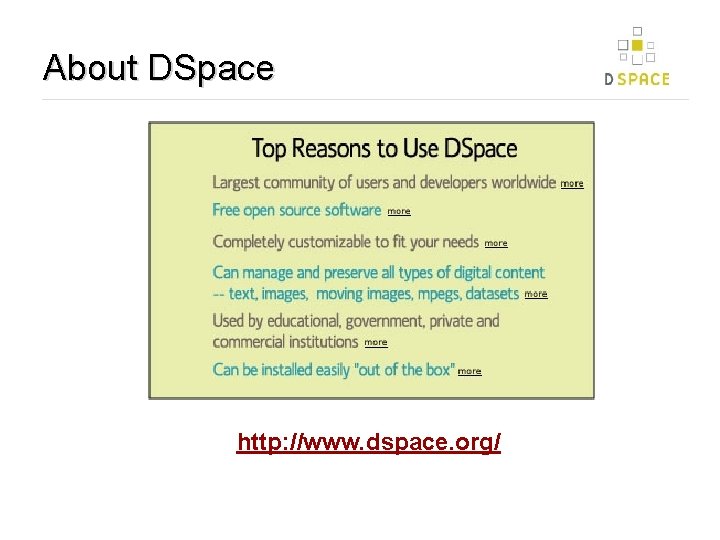 About DSpace

DSPACE

Top Reasons to Use DSpace

Largest community of users and developers worldwide more

Free open source software more

Completely customizable to fit your needs more

Can manage and preserve all types of digital content -- text, images, moving images, mpegs, datasets more

Used by educational, government, private and commercial institutions more

Can be installed easily "out of the box" more

http://www.dspace.org/